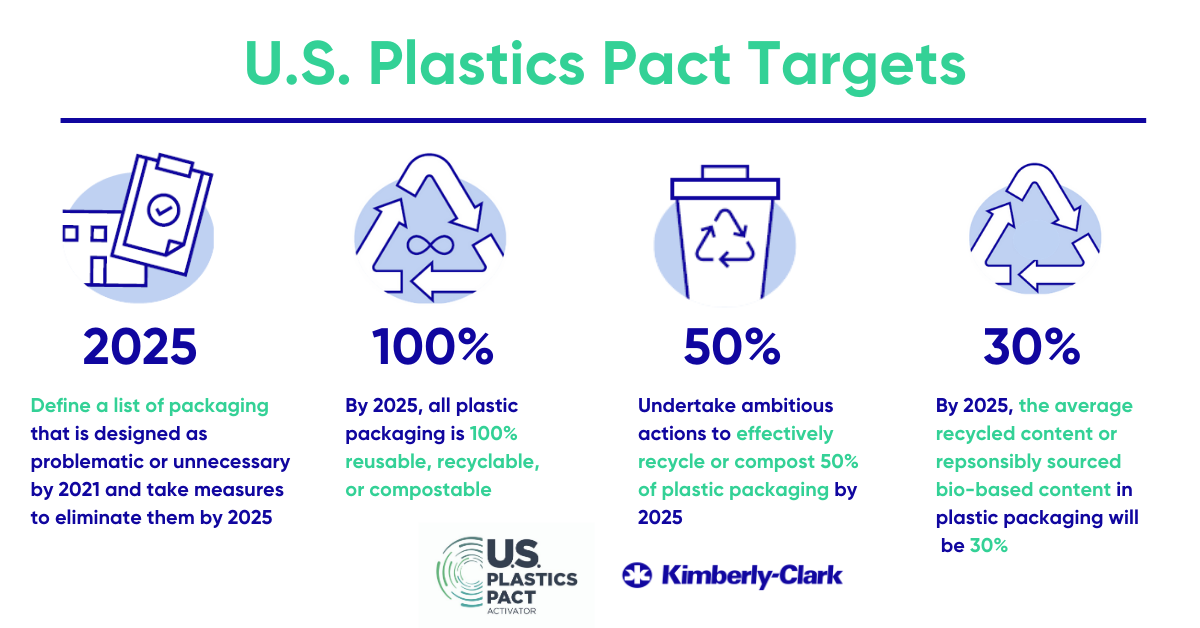 U.S. Plastics Pact Targets

2025

Define a list of packaging that is designed as problematic or unnecessary by 2021 and take measures to eliminate them by 2025

100%

By 2025, all plastic packaging is 100% reusable, recyclable, or compostable

50%

Undertake ambitious actions to effectively recycle or compost 50% of plastic packaging by 2025

30%

By 2025, the average recycled content or repsonsibly sourced bio-based content in plastic packaging will be 30%

U.S. PLASTICS PACT ACTIVATOR

Kimberly-Clark